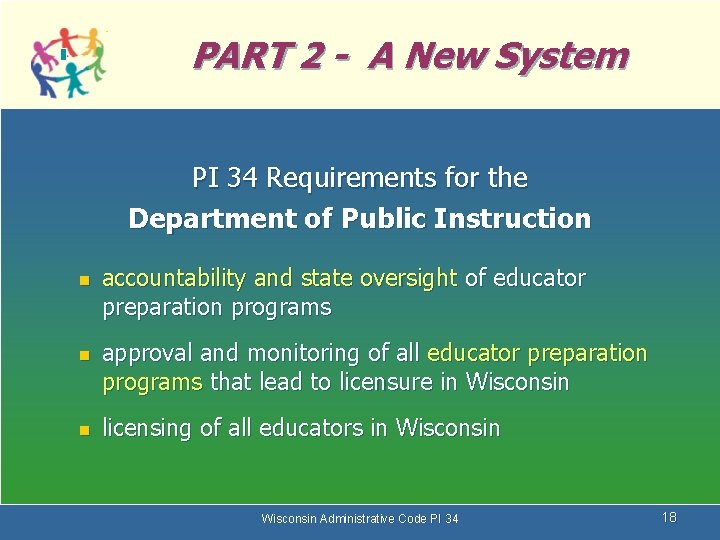 PART 2 - A New System

PI 34 Requirements for the
Department of Public Instruction

- accountability and state oversight of educator preparation programs
- approval and monitoring of all educator preparation programs that lead to licensure in Wisconsin
- licensing of all educators in Wisconsin

Wisconsin Administrative Code PI 34

18